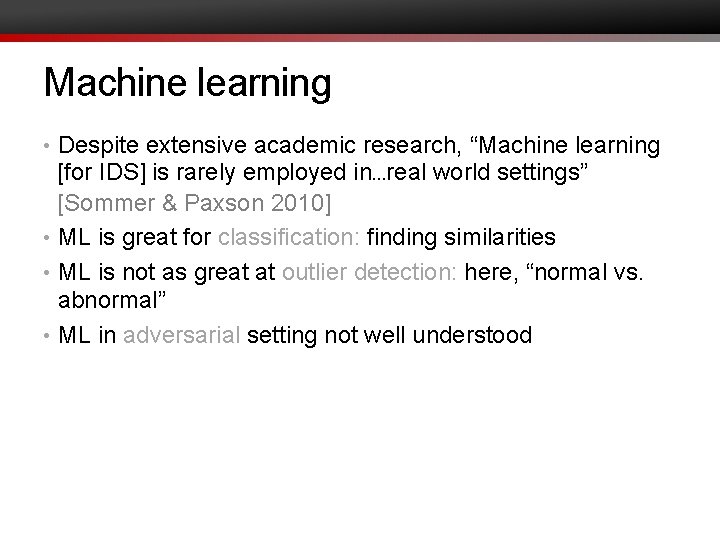 Machine learning

• Despite extensive academic research, “Machine learning [for IDS] is rarely employed in...real world settings” [Sommer & Paxson 2010]

• ML is great for classification: finding similarities

• ML is not as great at outlier detection: here, “normal vs. abnormal”

• ML in adversarial setting not well understood